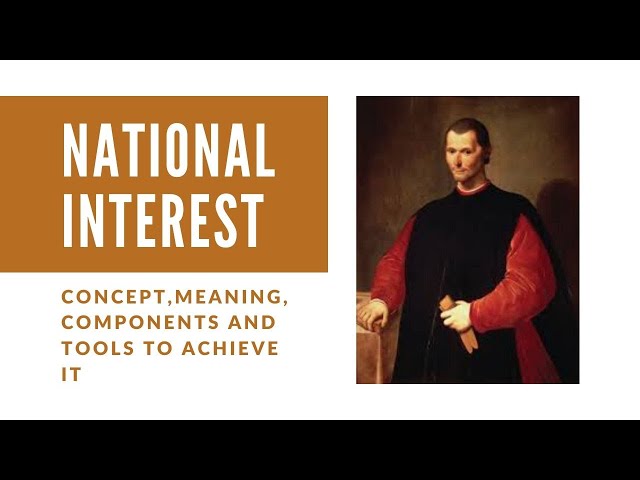 NATIONAL INTEREST

CONCEPT,MEANING, COMPONENTS AND TOOLS TO ACHIEVE IT